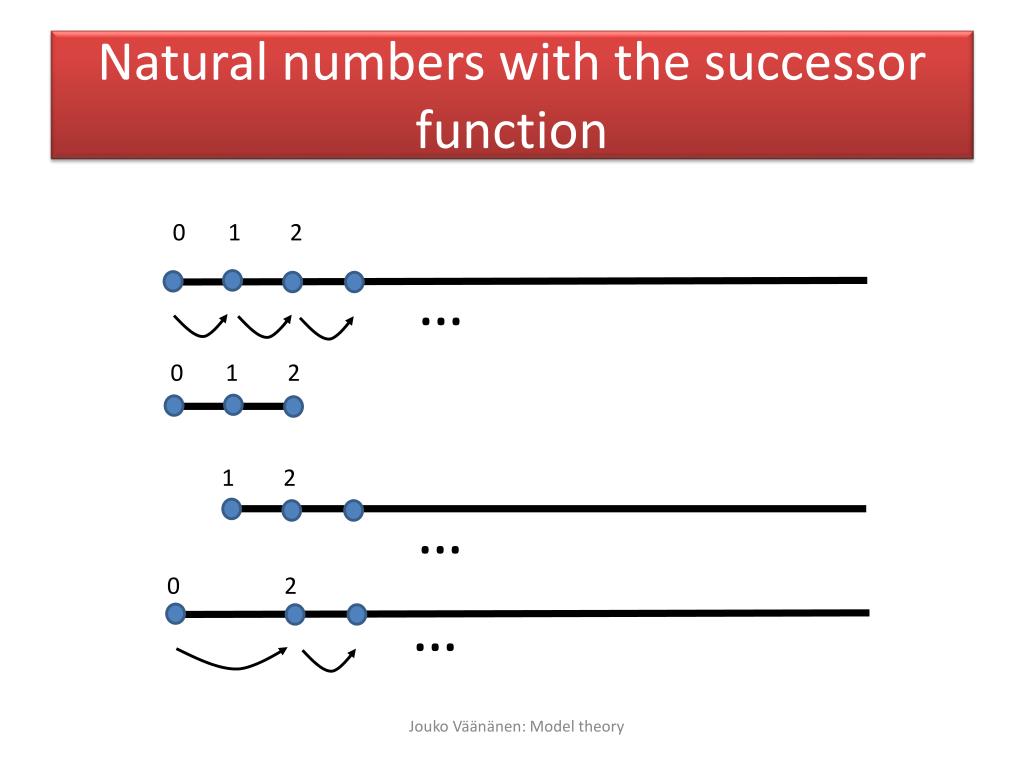 Natural numbers with the successor function

0 1 2

...

0 1 2

1 2

...

0 2

...

Jouko Väänänen: Model theory